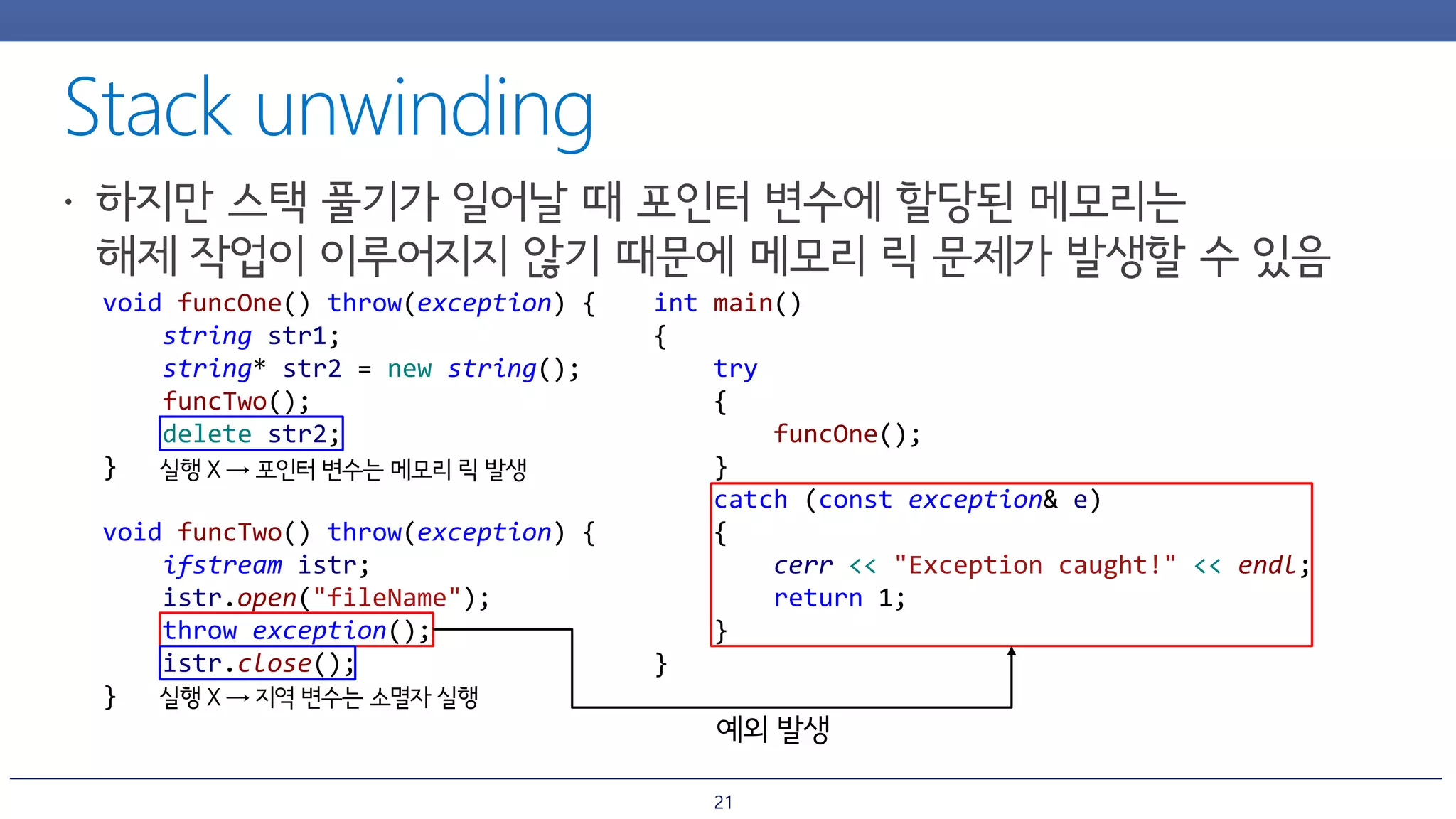 Stack unwinding

• 하지만 스택 풀기가 일어날 때 포인터 변수에 할당된 메모리는 해제 작업이 이루어지지 않기 때문에 메모리 릭 문제가 발생할 수 있음

void funcOne() throw(exception) {
    string str1;
    string* str2 = new string();
    funcTwo();
    delete str2;
}   실행 X → 포인터 변수는 메모리 릭 발생

void funcTwo() throw(exception) {
    ifstream istr;
    istr.open("fileName");
    throw exception();
    istr.close();
}   실행 X → 지역 변수는 소멸자 실행

int main()
{
    try
    {
        funcOne();
    }
    catch (const exception& e)
    {
        cerr << "Exception caught!" << endl;
        return 1;
    }
}

예외 발생

21